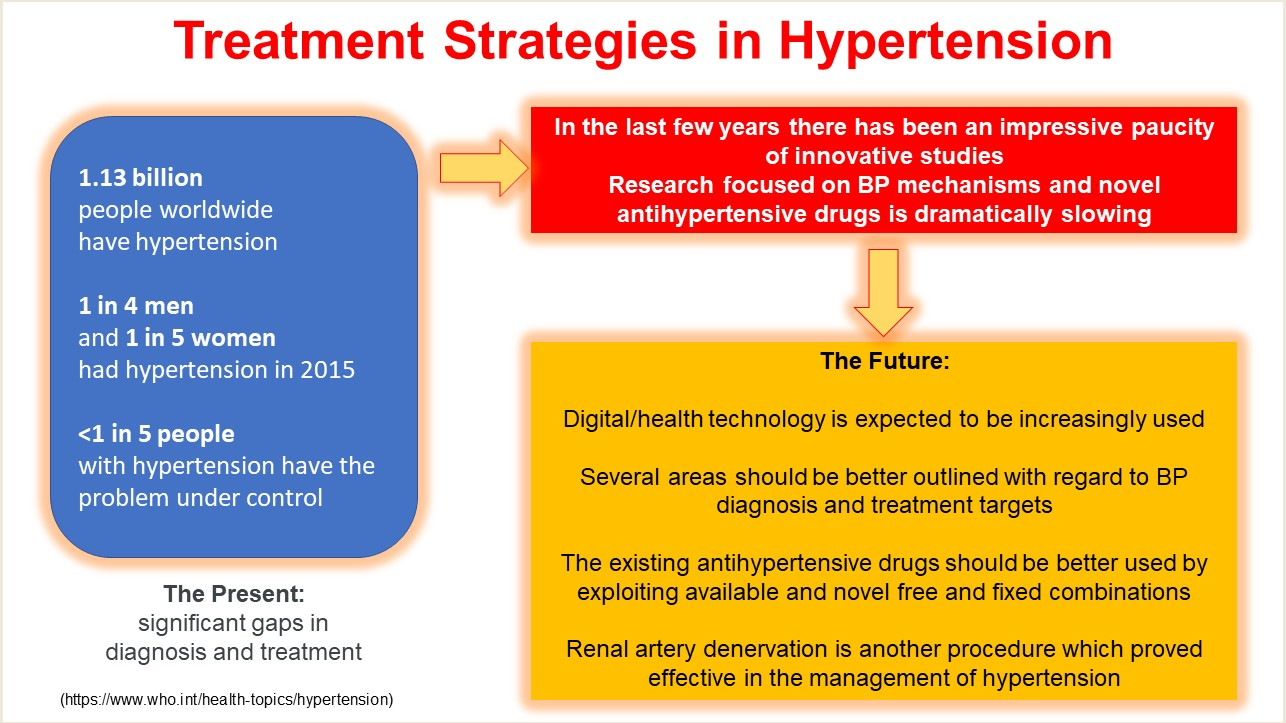 Treatment Strategies in Hypertension

1.13 billion
people worldwide
have hypertension

1 in 4 men
and 1 in 5 women
had hypertension in 2015

<1 in 5 people
with hypertension have the problem under control

The Present:
significant gaps in diagnosis and treatment

(https://www.who.int/health-topics/hypertension)

In the last few years there has been an impressive paucity of innovative studies
Research focused on BP mechanisms and novel antihypertensive drugs is dramatically slowing

The Future:

Digital/health technology is expected to be increasingly used

Several areas should be better outlined with regard to BP diagnosis and treatment targets

The existing antihypertensive drugs should be better used by exploiting available and novel free and fixed combinations

Renal artery denervation is another procedure which proved effective in the management of hypertension